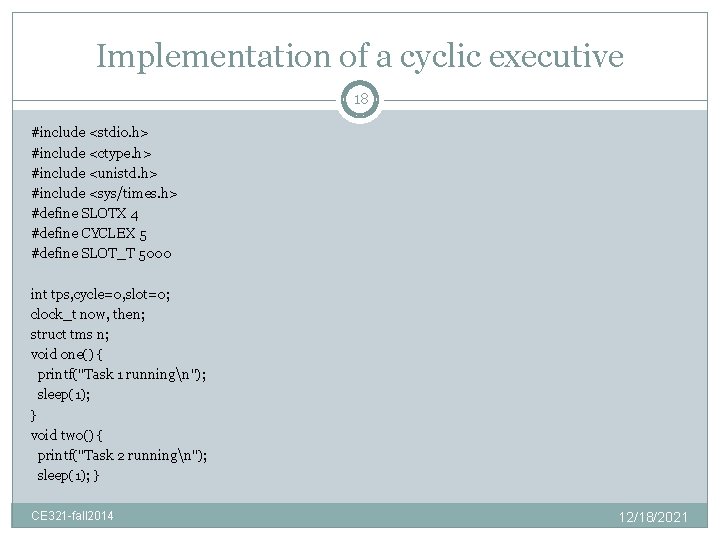 Implementation of a cyclic executive

18

#include <stdio.h>
#include <ctype.h>
#include <unistd.h>
#include <sys/times.h>
#define SLOTX 4
#define CYCLEX 5
#define SLOT_T 5000

int tps,cycle=0,slot=0;
clock_t now, then;
struct tms n;
void one() {
printf("Task 1 running\n");
sleep(1);
}
void two() {
printf("Task 2 running\n");
sleep(1); }

CE321-fall2014

12/18/2021